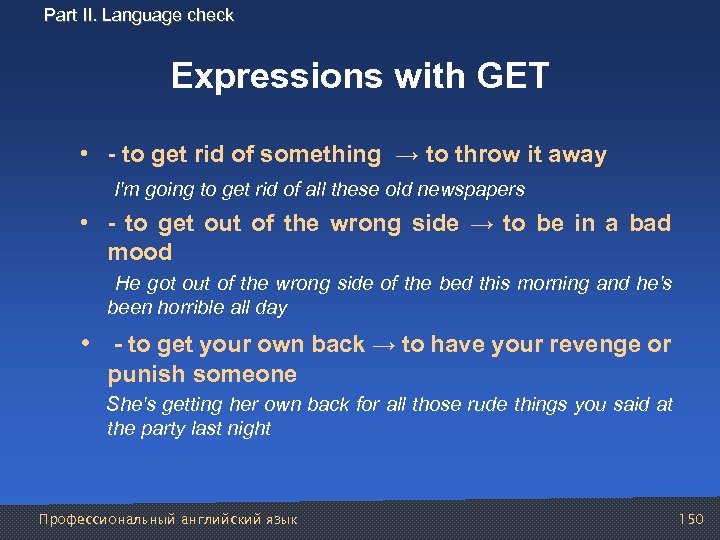 Part II. Language check

Expressions with GET

• - to get rid of something → to throw it away

I'm going to get rid of all these old newspapers

• - to get out of the wrong side → to be in a bad mood

He got out of the wrong side of the bed this morning and he's been horrible all day

• - to get your own back → to have your revenge or punish someone

She's getting her own back for all those rude things you said at the party last night

Профессиональный английский язык

150